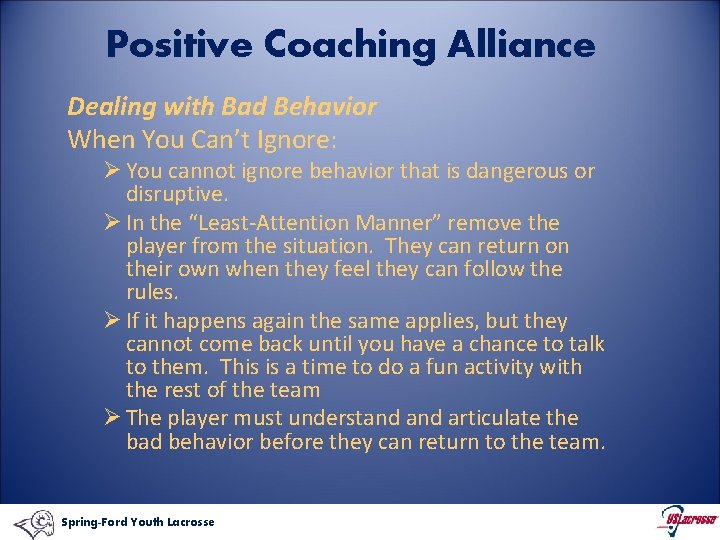 Positive Coaching Alliance

Dealing with Bad Behavior

When You Can't Ignore:

➢ You cannot ignore behavior that is dangerous or disruptive.

➢ In the "Least-Attention Manner" remove the player from the situation. They can return on their own when they feel they can follow the rules.

➢ If it happens again the same applies, but they cannot come back until you have a chance to talk to them. This is a time to do a fun activity with the rest of the team

➢ The player must understand and articulate the bad behavior before they can return to the team.

Spring-Ford Youth Lacrosse

USLacrosse